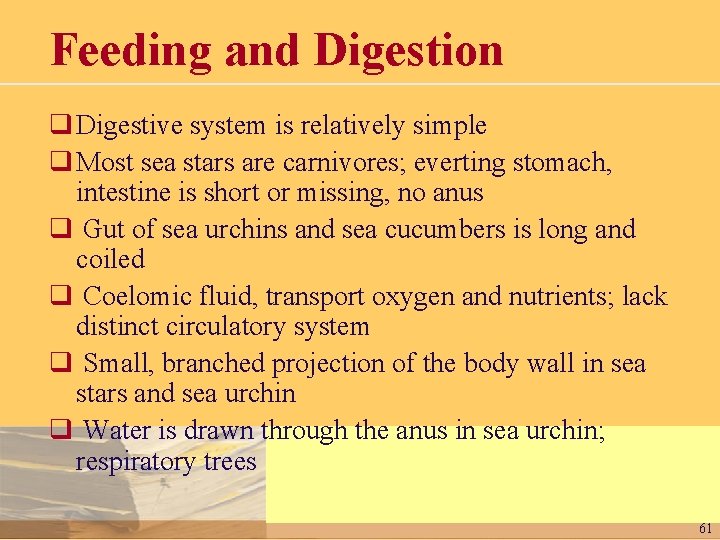 Feeding and Digestion

❑ Digestive system is relatively simple

❑ Most sea stars are carnivores; everting stomach, intestine is short or missing, no anus

❑ Gut of sea urchins and sea cucumbers is long and coiled

❑ Coelomic fluid, transport oxygen and nutrients; lack distinct circulatory system

❑ Small, branched projection of the body wall in sea stars and sea urchin

❑ Water is drawn through the anus in sea urchin; respiratory trees

61